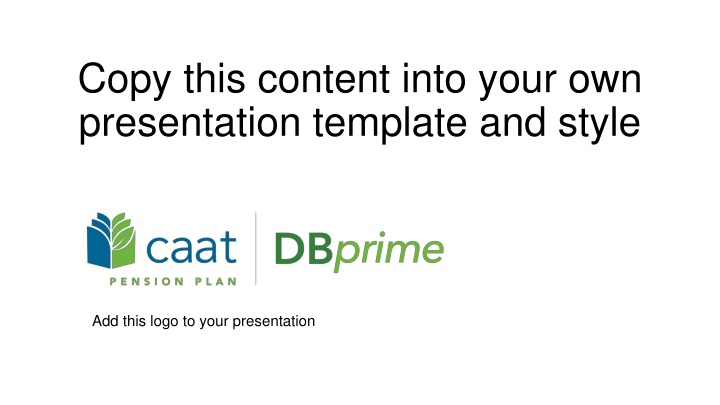 Copy this content into your own presentation template and style

caat
PENSION PLAN

DBprime

Add this logo to your presentation